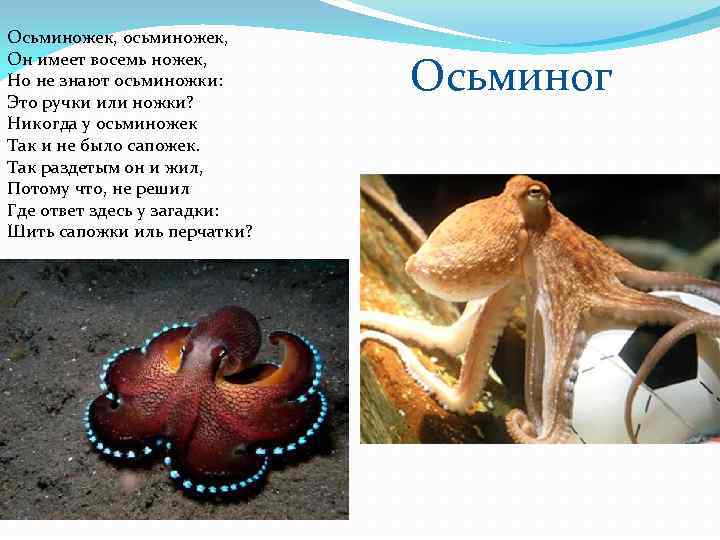 Осьминожек, осьминожек,
Он имеет восемь ножек,
Но не знают осьминожки:
Это ручки или ножки?
Никогда у осьминожек
Так и не было сапожек.
Так раздетым он и жил,
Потому что, не решил
Где ответ здесь у загадки:
Шить сапожки иль перчатки?

Осьминог